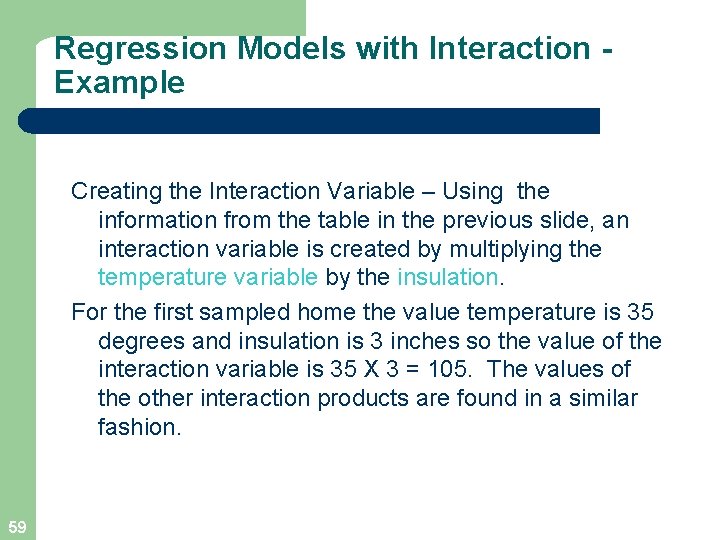 Regression Models with Interaction - Example

Creating the Interaction Variable – Using the information from the table in the previous slide, an interaction variable is created by multiplying the temperature variable by the insulation.

For the first sampled home the value temperature is 35 degrees and insulation is 3 inches so the value of the interaction variable is 35 X 3 = 105. The values of the other interaction products are found in a similar fashion.

59